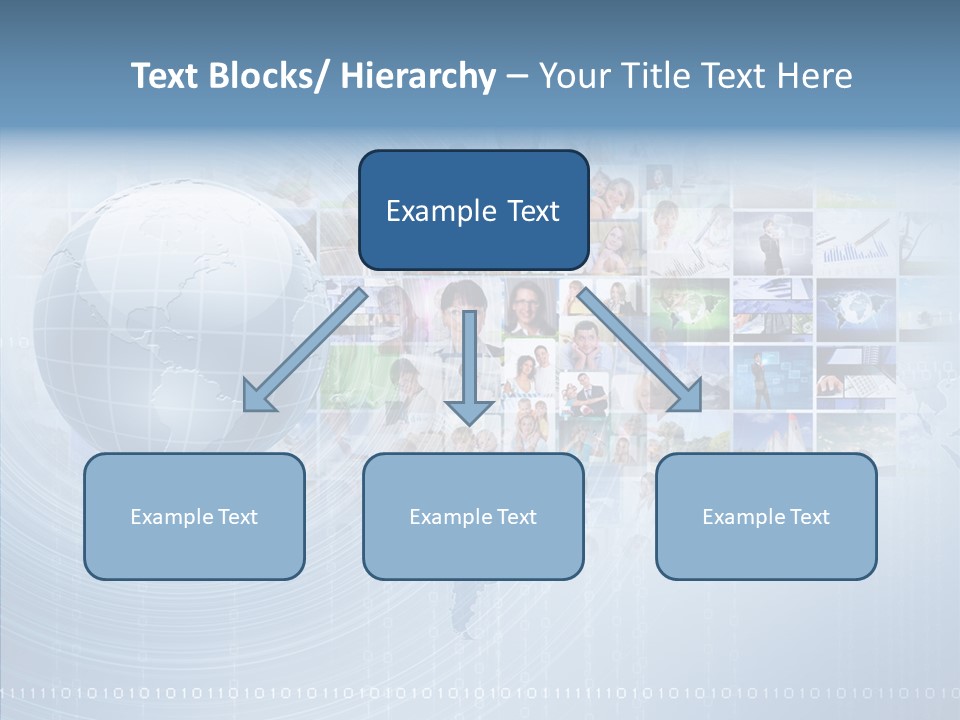 Text Blocks/ Hierarchy – Your Title Text Here

Example Text

Example Text

Example Text

Example Text